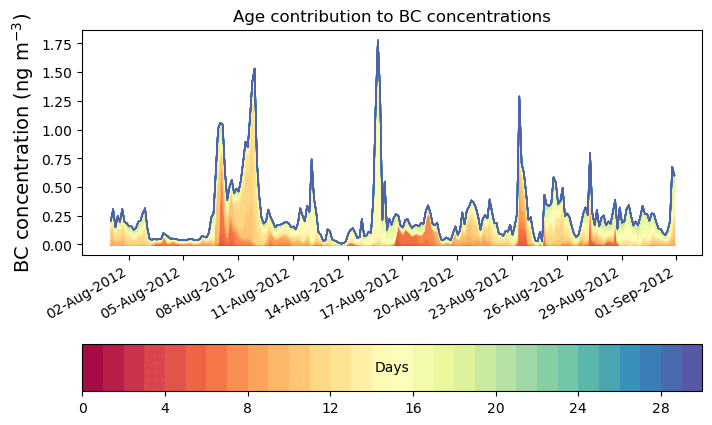 Age contribution to BC concentrations

BC concentration (ng m$^{-3}$)

1.75
1.50
1.25
1.00
0.75
0.50
0.25
0.00

02-Aug-2012
05-Aug-2012
08-Aug-2012
11-Aug-2012
14-Aug-2012
17-Aug-2012
20-Aug-2012
23-Aug-2012
26-Aug-2012
29-Aug-2012
01-Sep-2012

Days

0
4
8
12
16
20
24
28